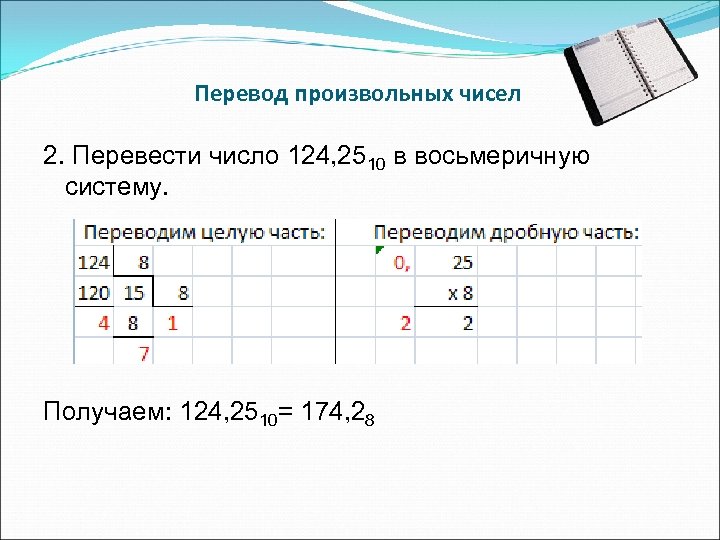 Перевод произвольных чисел

2. Перевести число $124,25_{10}$ в восьмеричную систему.

Переводим целую часть:

| 124 | 8 | |
|---|---|---|
| 120 | 15 | 8 |
| 4 | 8 | 1 |
| | 7 | |

Переводим дробную часть:

| 0, | 25 |
|---|---|
| | x 8 |
| 2 | 2 |

Получаем: $124,25_{10} = 174,2_8$